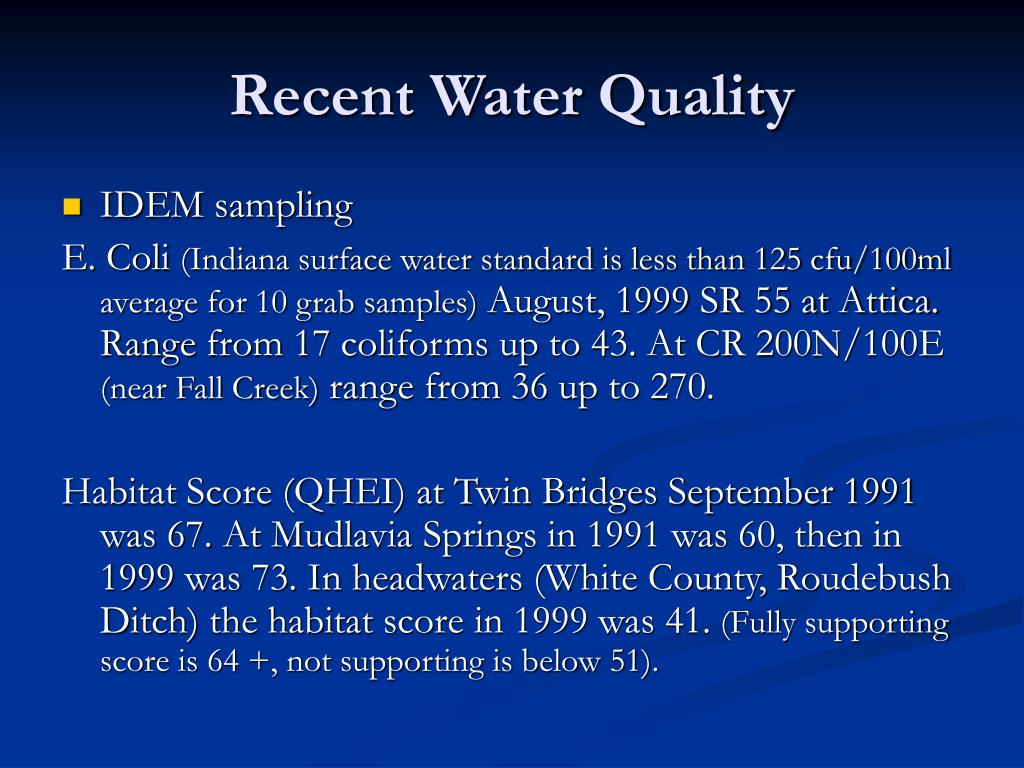 Recent Water Quality

IDEM sampling

E. Coli (Indiana surface water standard is less than 125 cfu/100ml average for 10 grab samples) August, 1999 SR 55 at Attica. Range from 17 coliforms up to 43. At CR 200N/100E (near Fall Creek) range from 36 up to 270.

Habitat Score (QHEI) at Twin Bridges September 1991 was 67. At Mudlavia Springs in 1991 was 60, then in 1999 was 73. In headwaters (White County, Roudebush Ditch) the habitat score in 1999 was 41. (Fully supporting score is 64 +, not supporting is below 51).